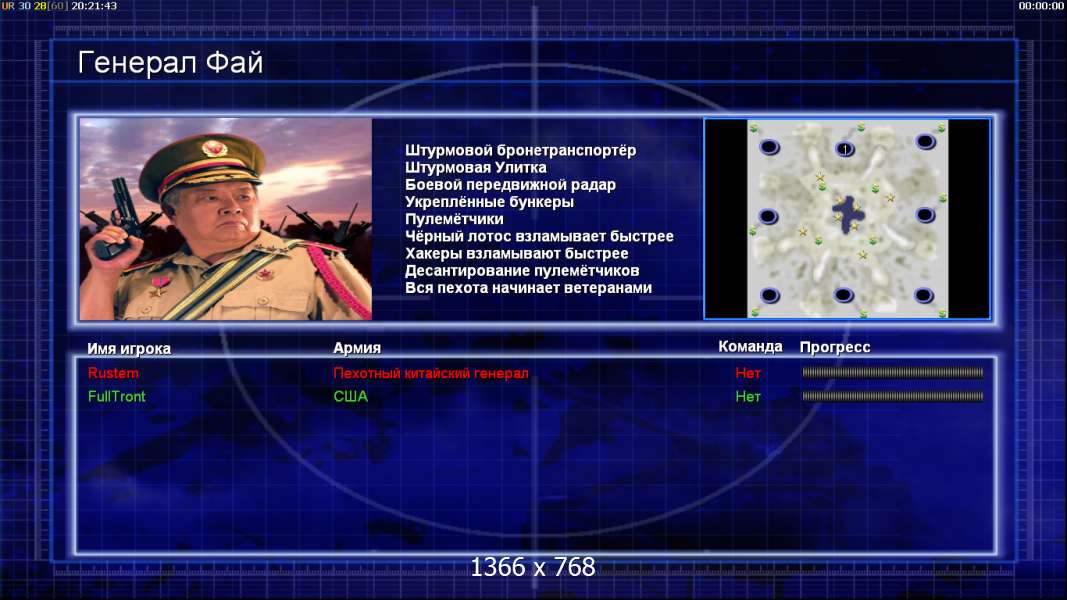 UR 30 28[60] 20:21:43

00:00:00

Генерал Фай

Штурмовой бронетранспортёр
Штурмовая Улитка
Боевой передвижной радар
Укреплённые бункеры
Пулемётчики
Чёрный лотос взламывает быстрее
Хакеры взламывают быстрее
Десантирование пулемётчиков
Вся пехота начинает ветеранами

1

| Имя игрока | Армия | Команда | Прогресс |
|---|---|---|---|
| Rustem | Пехотный китайский генерал | Нет | |
| FullTront | США | Нет | |

1366 x 768